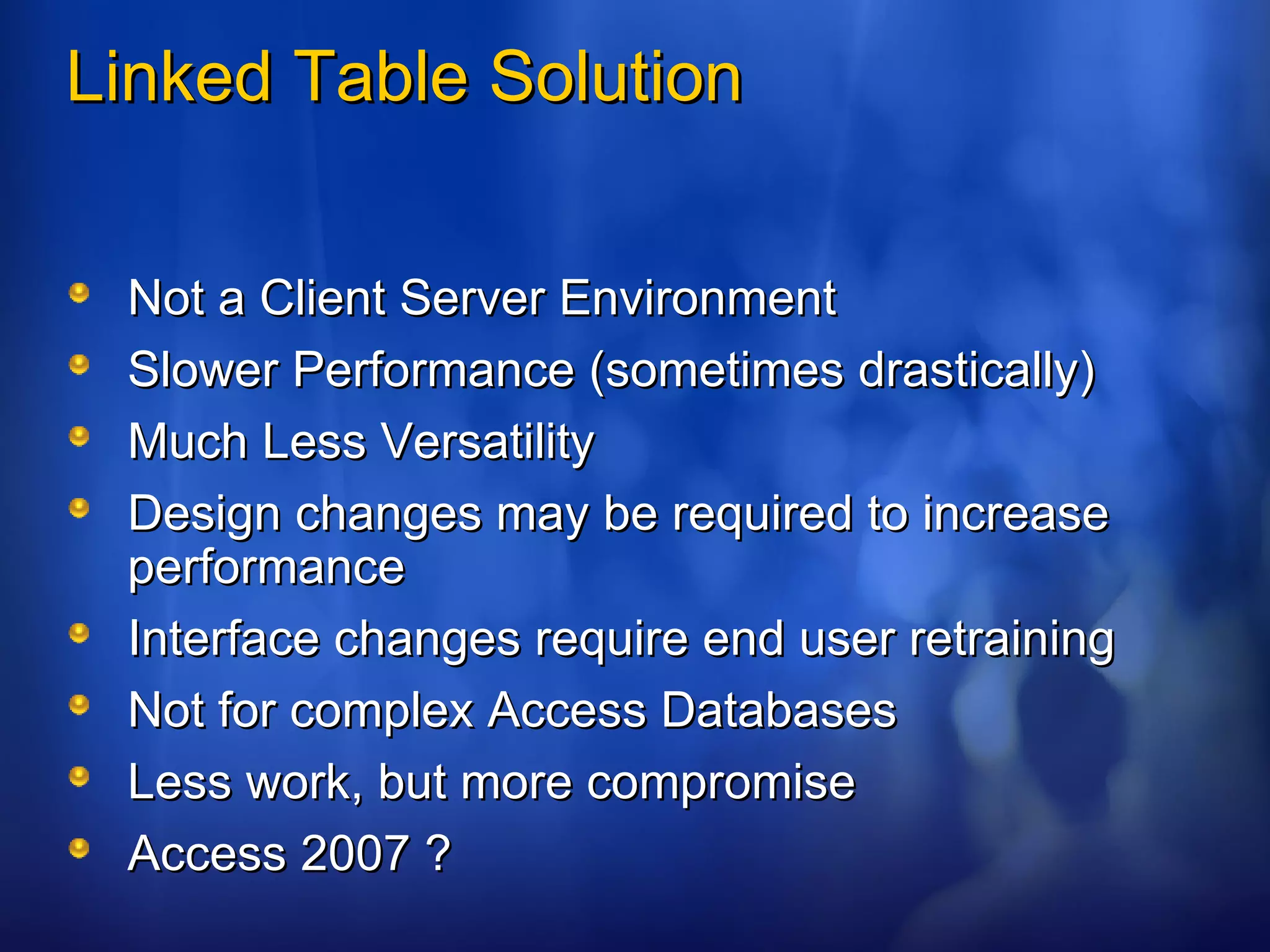 Linked Table Solution

- Not a Client Server Environment
- Slower Performance (sometimes drastically)
- Much Less Versatility
- Design changes may be required to increase performance
- Interface changes require end user retraining
- Not for complex Access Databases
- Less work, but more compromise
- Access 2007 ?